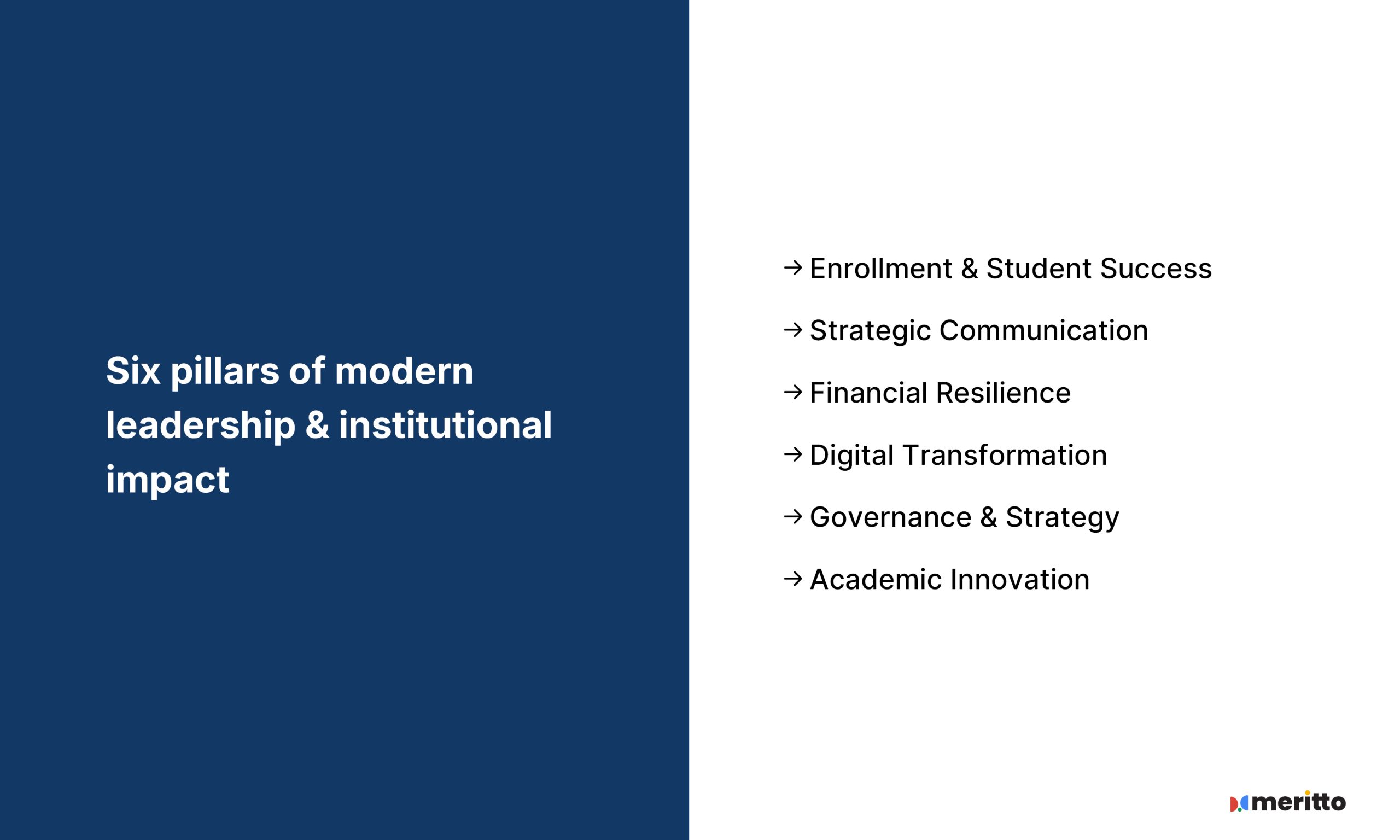 Six pillars of modern leadership & institutional impact

→ Enrollment & Student Success

→ Strategic Communication

→ Financial Resilience

→ Digital Transformation

→ Governance & Strategy

→ Academic Innovation

meritto